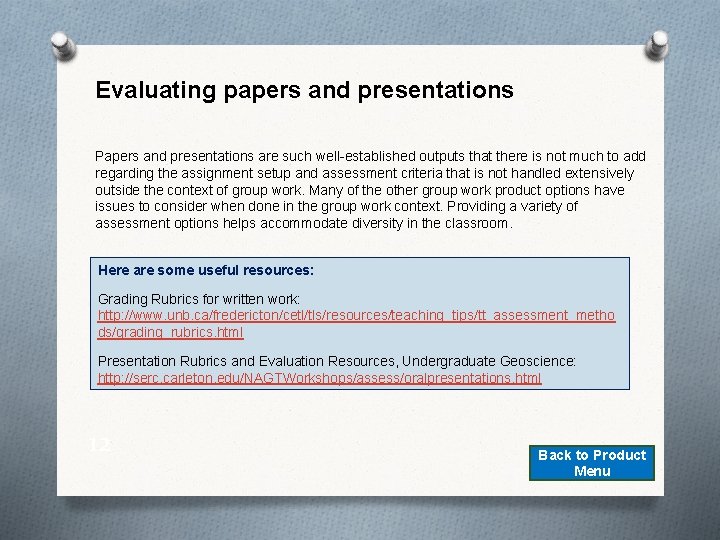 Evaluating papers and presentations

Papers and presentations are such well-established outputs that there is not much to add regarding the assignment setup and assessment criteria that is not handled extensively outside the context of group work. Many of the other group work product options have issues to consider when done in the group work context. Providing a variety of assessment options helps accommodate diversity in the classroom.

Here are some useful resources:

Grading Rubrics for written work: http://www.unb.ca/fredericton/cetl/tls/resources/teaching_tips/tt_assessment_methods/grading_rubrics.html

Presentation Rubrics and Evaluation Resources, Undergraduate Geoscience: http://serc.carleton.edu/NAGTWorkshops/assess/oralpresentations.html

12

Back to Product Menu